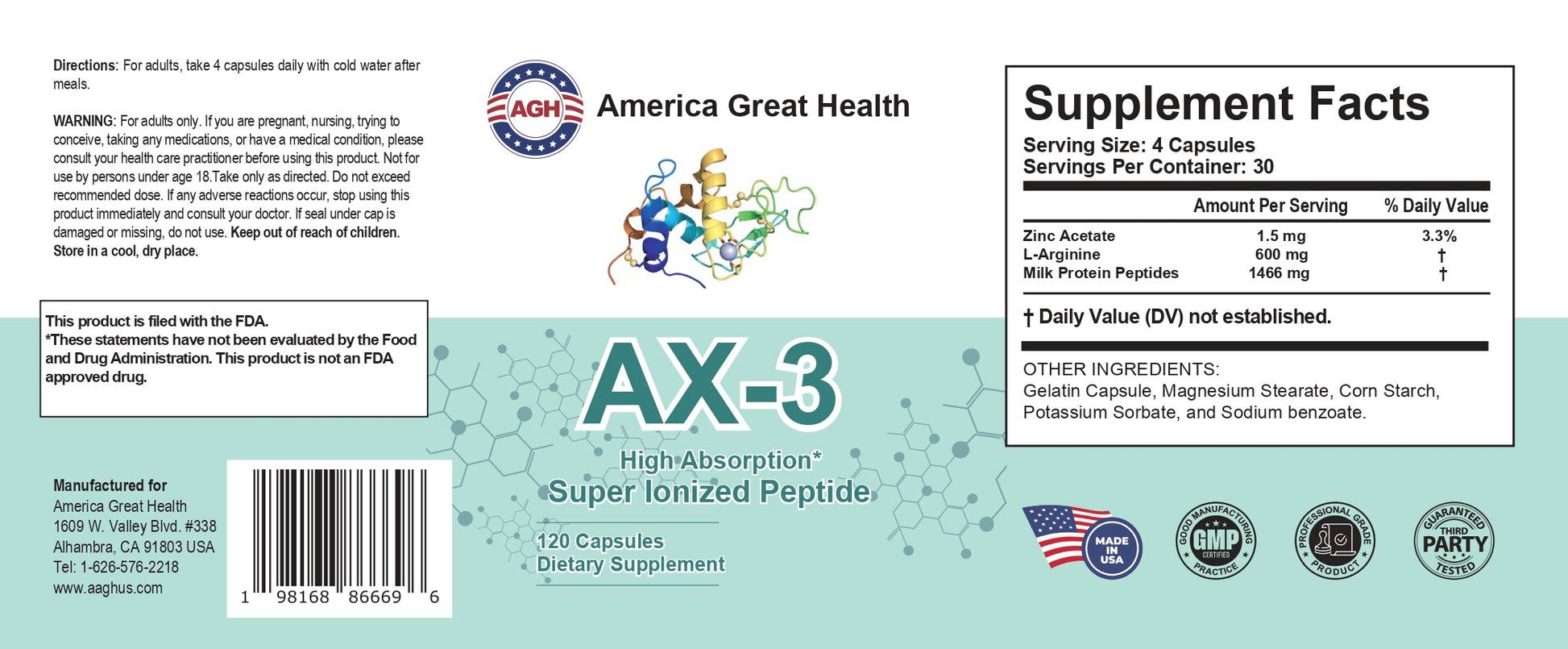 Directions: For adults, take 4 capsules daily with cold water after meals.

WARNING: For adults only. If you are pregnant, nursing, trying to conceive, taking any medications, or have a medical condition, please consult your health care practitioner before using this product. Not for use by persons under age 18.Take only as directed. Do not exceed recommended dose. If any adverse reactions occur, stop using this product immediately and consult your doctor. If seal under cap is damaged or missing, do not use. Keep out of reach of children. Store in a cool, dry place.

This product is filed with the FDA.
*These statements have not been evaluated by the Food and Drug Administration. This product is not an FDA approved drug.

Manufactured for
America Great Health
1609 W. Valley Blvd. #338
Alhambra, CA 91803 USA
Tel: 1-626-576-2218
www.aaghus.com

1 98168 86669 6

AGH America Great Health

AX-3
High Absorption*
Super Ionized Peptide
120 Capsules
Dietary Supplement

Supplement Facts
Serving Size: 4 Capsules
Servings Per Container: 30

| | Amount Per Serving | % Daily Value |
|---|---|---|
| Zinc Acetate | 1.5 mg | 3.3% |
| L-Arginine | 600 mg | † |
| Milk Protein Peptides | 1466 mg | † |

† Daily Value (DV) not established.

OTHER INGREDIENTS:
Gelatin Capsule, Magnesium Stearate, Corn Starch, Potassium Sorbate, and Sodium benzoate.

MADE IN USA
GOOD MANUFACTURING PRACTICE GMP CERTIFIED
PROFESSIONAL GRADE PRODUCT
GUARANTEED THIRD PARTY TESTED